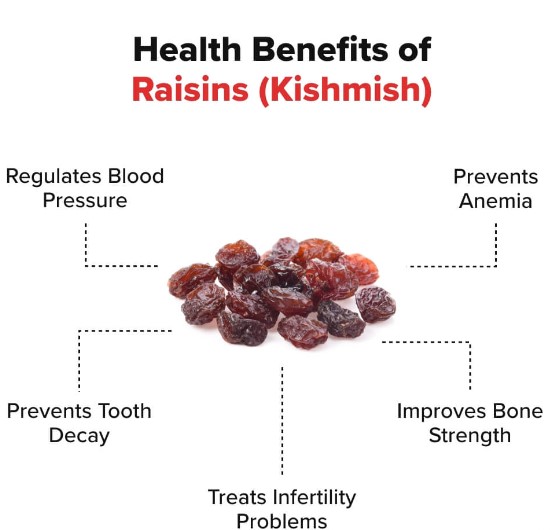 Health Benefits of
Raisins (Kishmish)

Regulates Blood Pressure

Prevents Anemia

Prevents Tooth Decay

Improves Bone Strength

Treats Infertility Problems